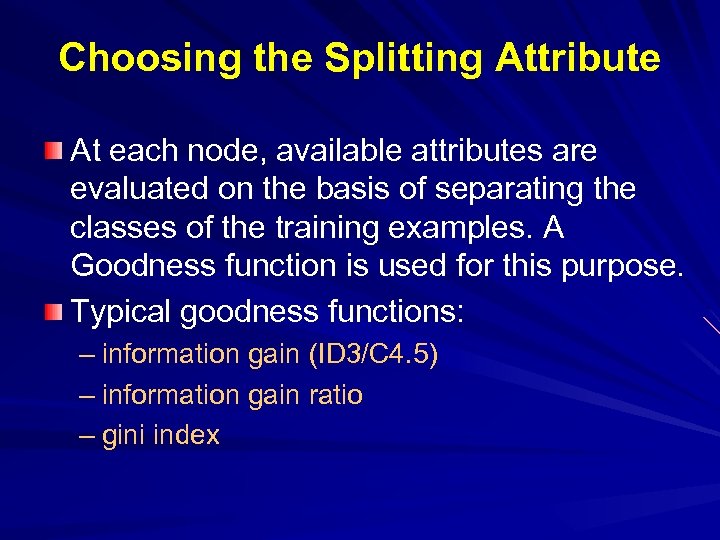 Choosing the Splitting Attribute

At each node, available attributes are evaluated on the basis of separating the classes of the training examples. A Goodness function is used for this purpose.

Typical goodness functions:

– information gain (ID3/C4.5)

– information gain ratio

– gini index